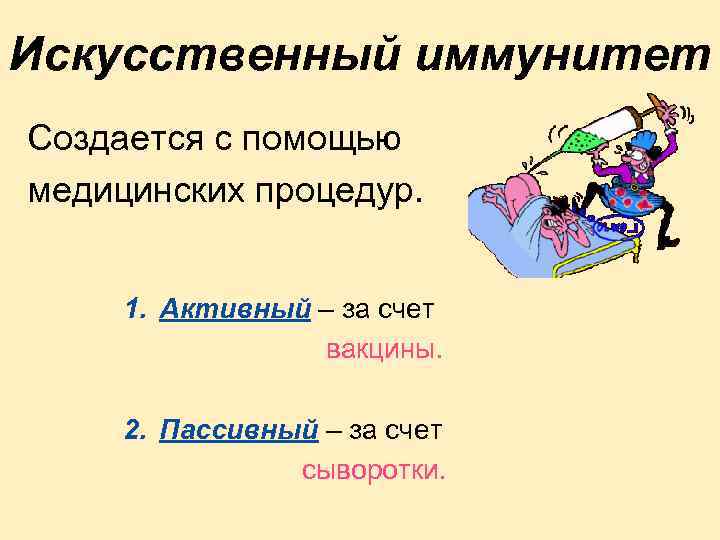 Искусственный иммунитет

Создается с помощью медицинских процедур.

1. Активный – за счет вакцины.

2. Пассивный – за счет сыворотки.